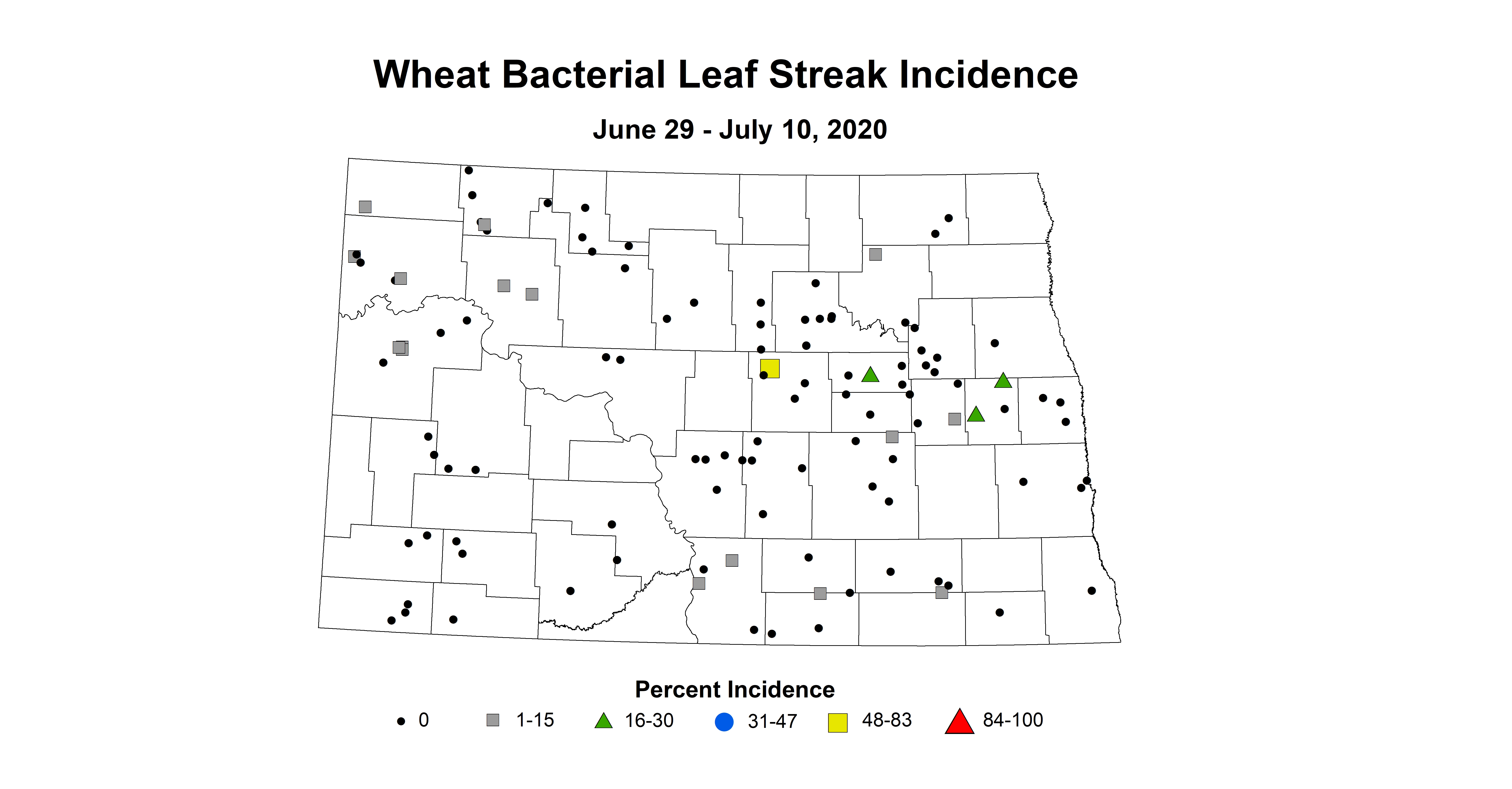 Wheat Bacterial Leaf Streak Incidence

June 29 - July 10, 2020

Percent Incidence

0 1-15 16-30 31-47 48-83 84-100